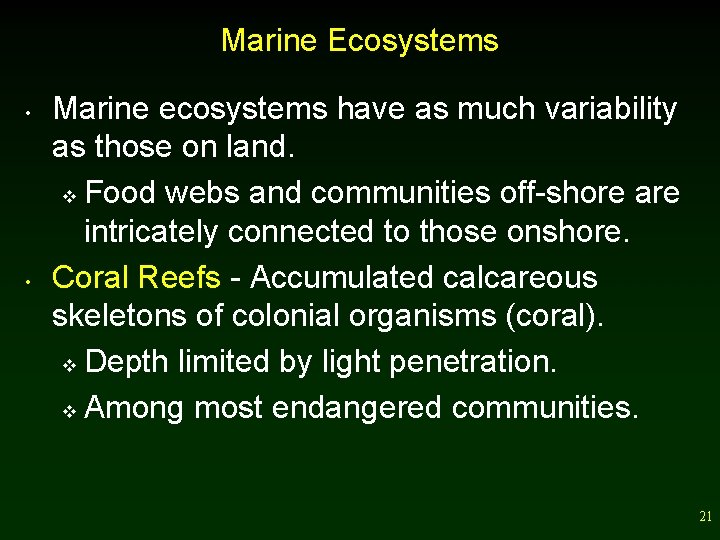 Marine Ecosystems

• Marine ecosystems have as much variability as those on land.

❖ Food webs and communities off-shore are intricately connected to those onshore.

• Coral Reefs - Accumulated calcareous skeletons of colonial organisms (coral).

❖ Depth limited by light penetration.

❖ Among most endangered communities.

21